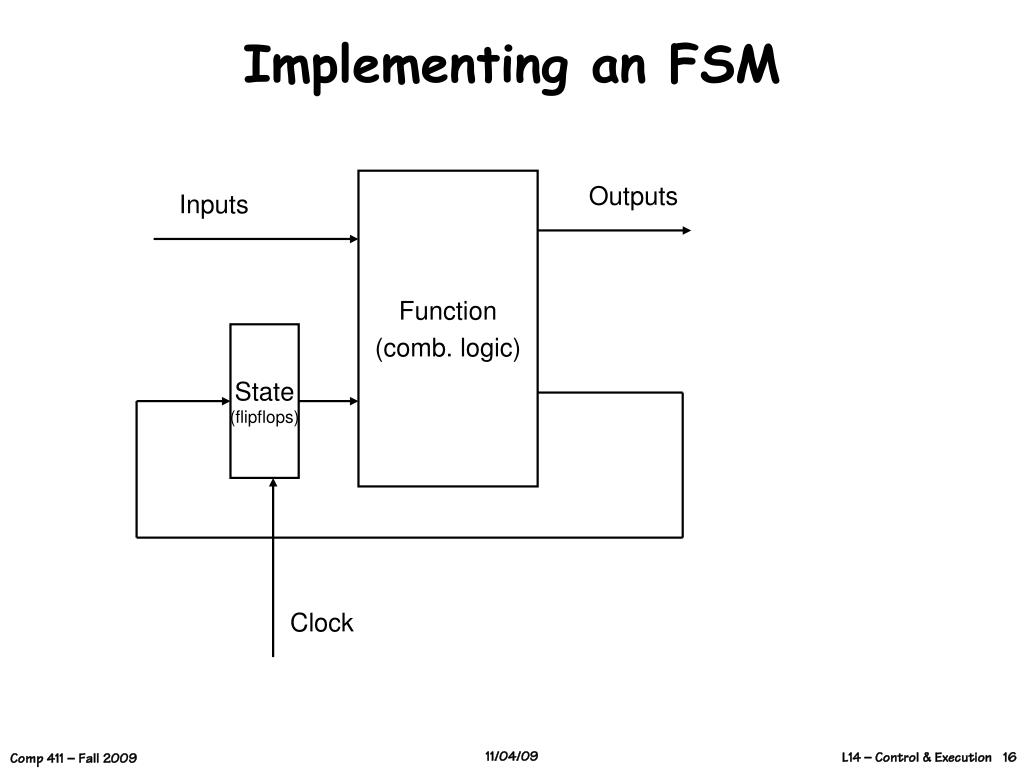 Implementing an FSM

Inputs

Outputs

Function
(comb. logic)

State
(flipflops)

Clock

Comp 411 – Fall 2009

11/04/09

L14 – Control & Execution 16